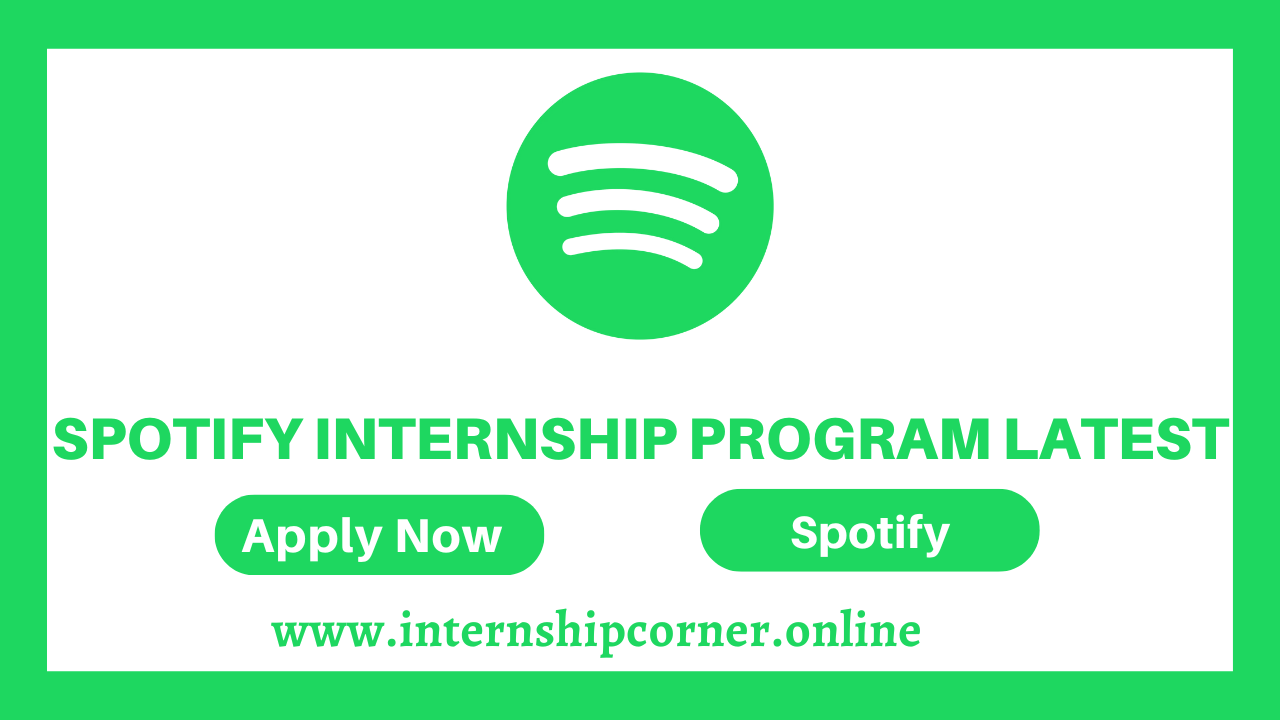 SPOTIFY INTERNSHIP PROGRAM LATEST

Apply Now

Spotify

www.internshipcorner.online